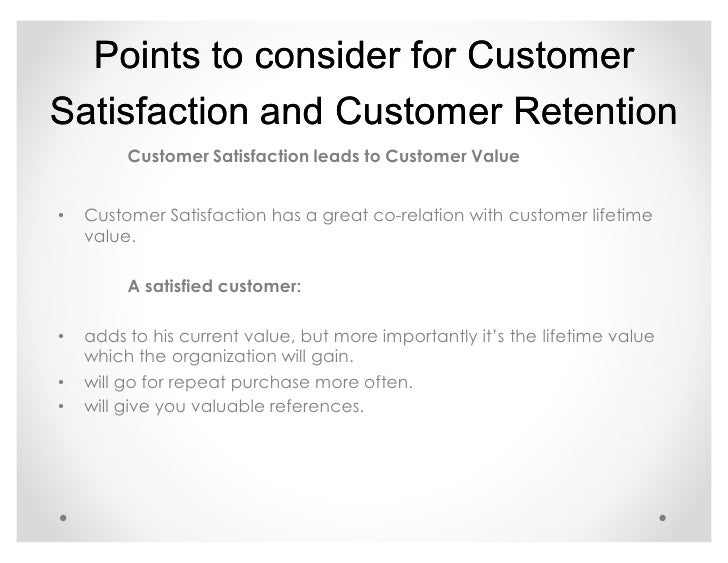 Points to consider for Customer Satisfaction and Customer Retention

Customer Satisfaction leads to Customer Value

• Customer Satisfaction has a great co-relation with customer lifetime value.

A satisfied customer:

• adds to his current value, but more importantly it's the lifetime value which the organization will gain.
• will go for repeat purchase more often.
• will give you valuable references.